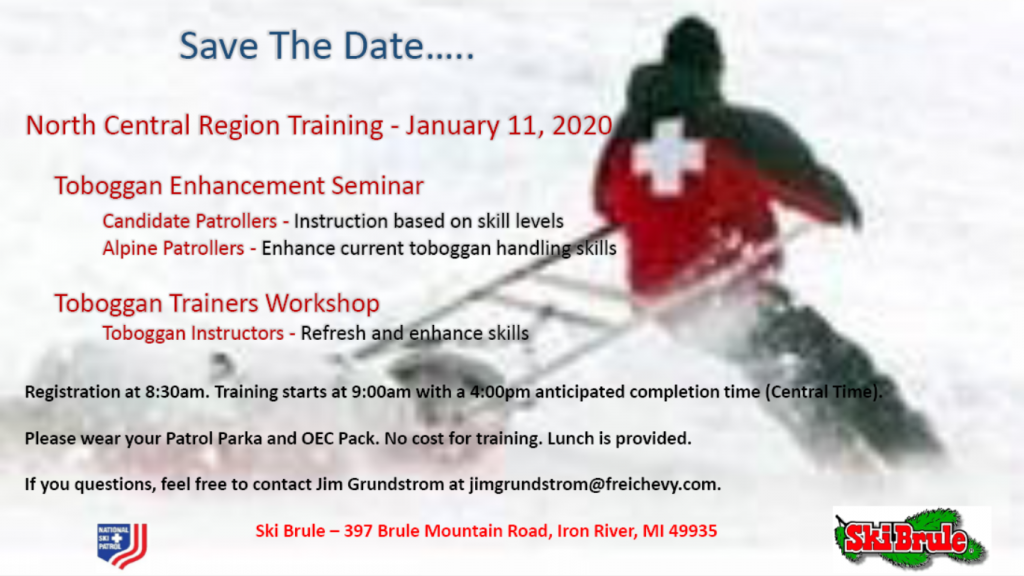 Save The Date…..

North Central Region Training - January 11, 2020

Toboggan Enhancement Seminar

Candidate Patrollers - Instruction based on skill levels

Alpine Patrollers - Enhance current toboggan handling skills

Toboggan Trainers Workshop

Toboggan Instructors - Refresh and enhance skills

Registration at 8:30am. Training starts at 9:00am with a 4:00pm anticipated completion time (Central Time).

Please wear your Patrol Parka and OEC Pack. No cost for training. Lunch is provided.

If you questions, feel free to contact Jim Grundstrom at jimgrundstrom@freichevy.com.

NATIONAL SKI PATROL

Ski Brule – 397 Brule Mountain Road, Iron River, MI 49935

Ski Brule